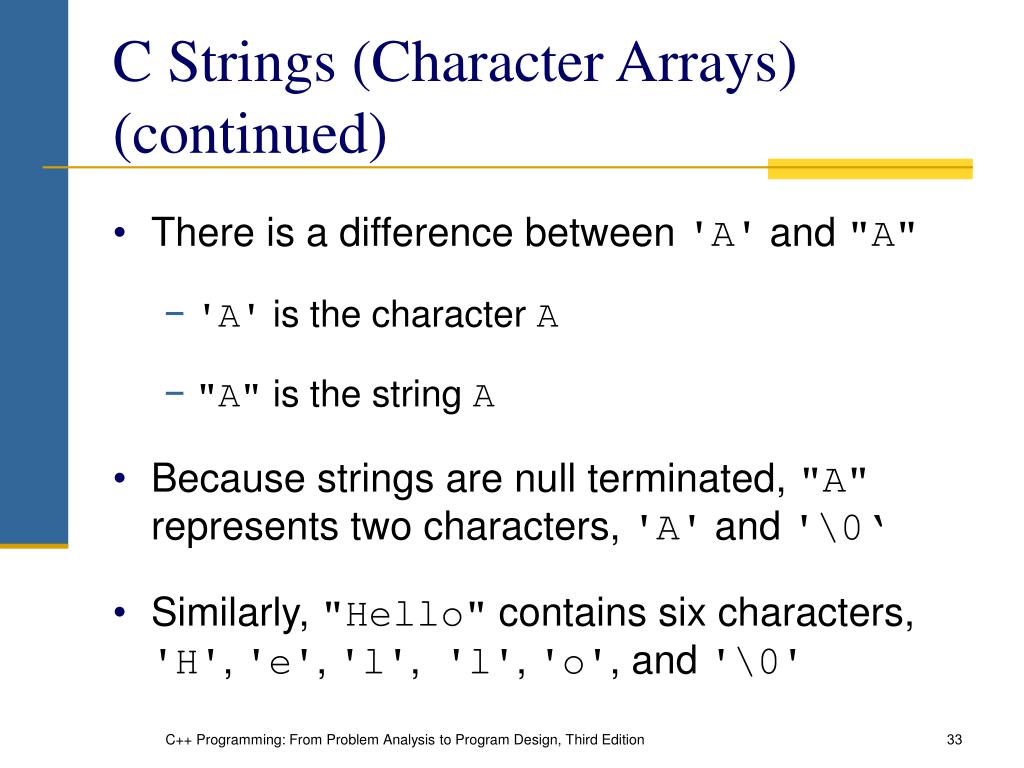 C Strings (Character Arrays) (continued)

• There is a difference between 'A' and "A"

– 'A' is the character A

– "A" is the string A

• Because strings are null terminated, "A" represents two characters, 'A' and '\0‘

• Similarly, "Hello" contains six characters, 'H', 'e', 'l', 'l', 'o', and '\0'

C++ Programming: From Problem Analysis to Program Design, Third Edition

33